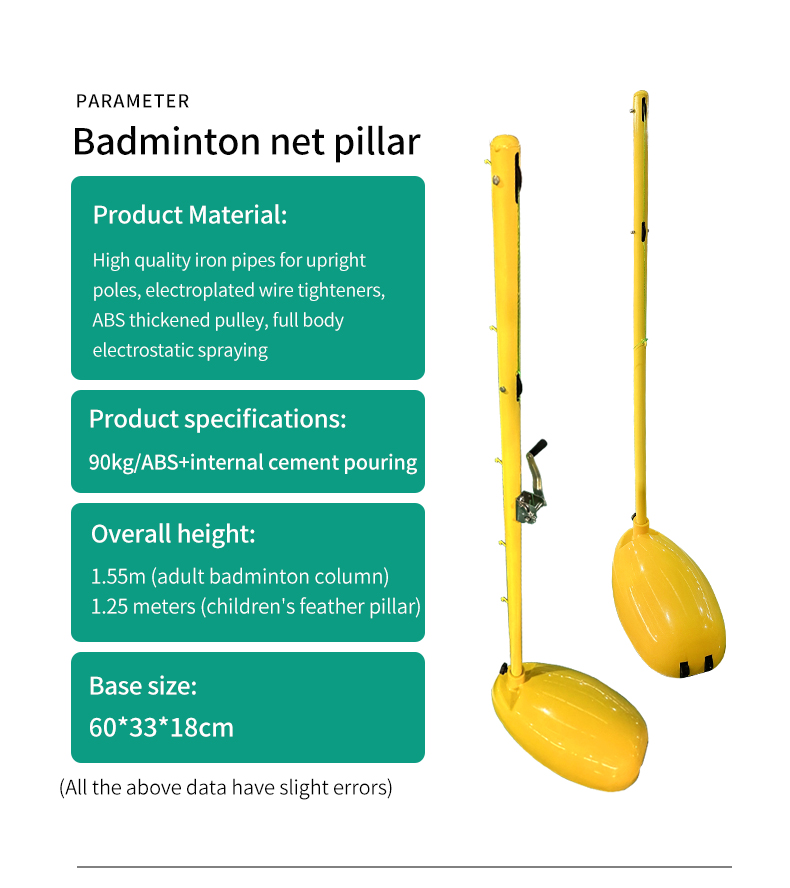 PARAMETER

Badminton net pillar

Product Material:

High quality iron pipes for upright poles, electroplated wire tighteners, ABS thickened pulley, full body electrostatic spraying

Product specifications:

90kg/ABS+internal cement pouring

Overall height:

1.55m (adult badminton column)
1.25 meters (children's feather pillar)

Base size:

60*33*18cm

(All the above data have slight errors)